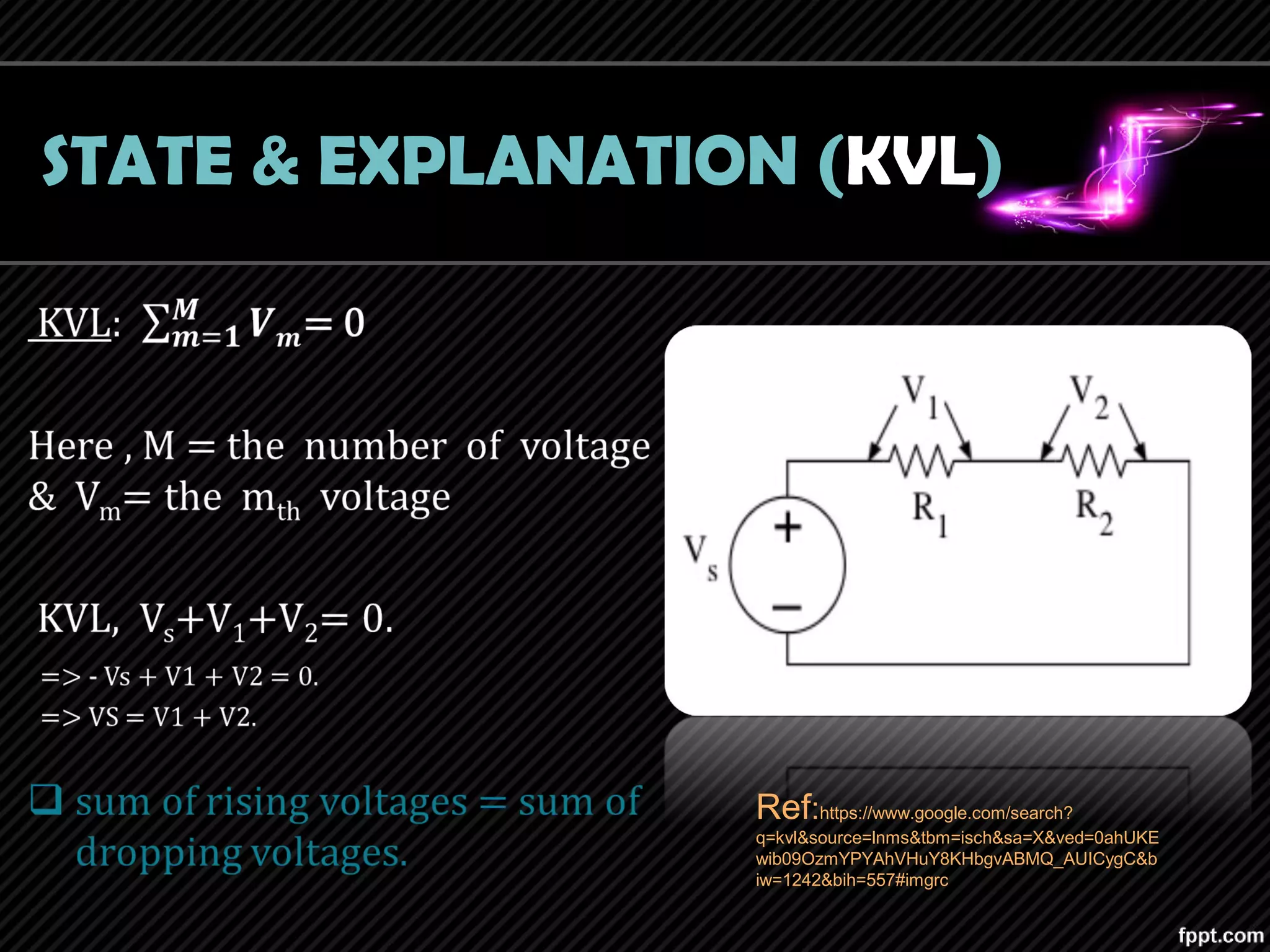 STATE & EXPLANATION (KVL)

KVL: $\sum_{m=1}^{M} V_m = 0$

Here , M = the number of voltage & $V_m$= the $m_{th}$ voltage

KVL, $V_s+V_1+V_2= 0.$

=> - Vs + V1 + V2 = 0.

=> VS = V1 + V2.

❑ sum of rising voltages = sum of dropping voltages.

$V_1$ $V_2$ $R_1$ $R_2$ $V_s$ + −

Ref:https://www.google.com/search?q=kvl&source=lnms&tbm=isch&sa=X&ved=0ahUKEwib09OzmYPYAhVHuY8KHbgvABMQ_AUICygC&biw=1242&bih=557#imgrc

fppt.com